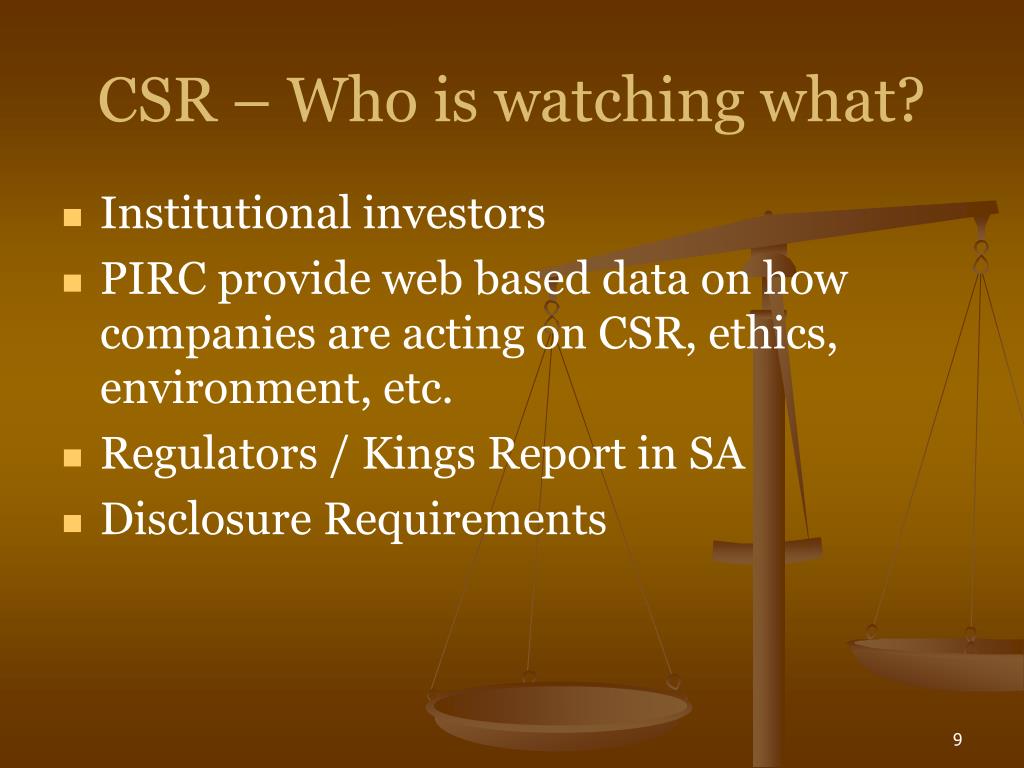 CSR – Who is watching what?

- Institutional investors
- PIRC provide web based data on how companies are acting on CSR, ethics, environment, etc.
- Regulators / Kings Report in SA
- Disclosure Requirements

9